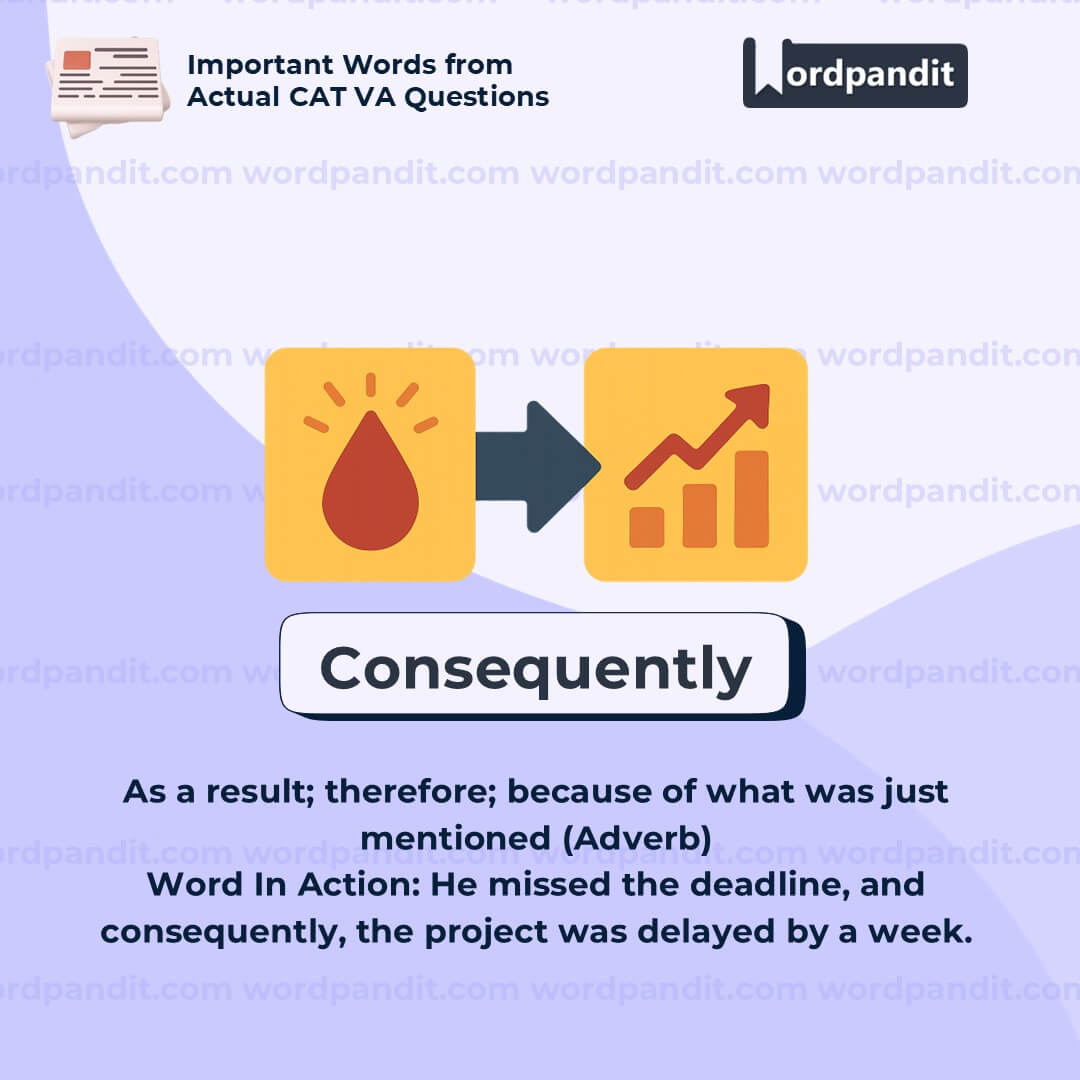 Important Words from Actual CAT VA Questions

Wordpandit

wordpandit.com wordpandit.com wordpandit.com wordpandit.com

Consequently

As a result; therefore; because of what was just mentioned (Adverb)
Word In Action: He missed the deadline, and consequently, the project was delayed by a week.